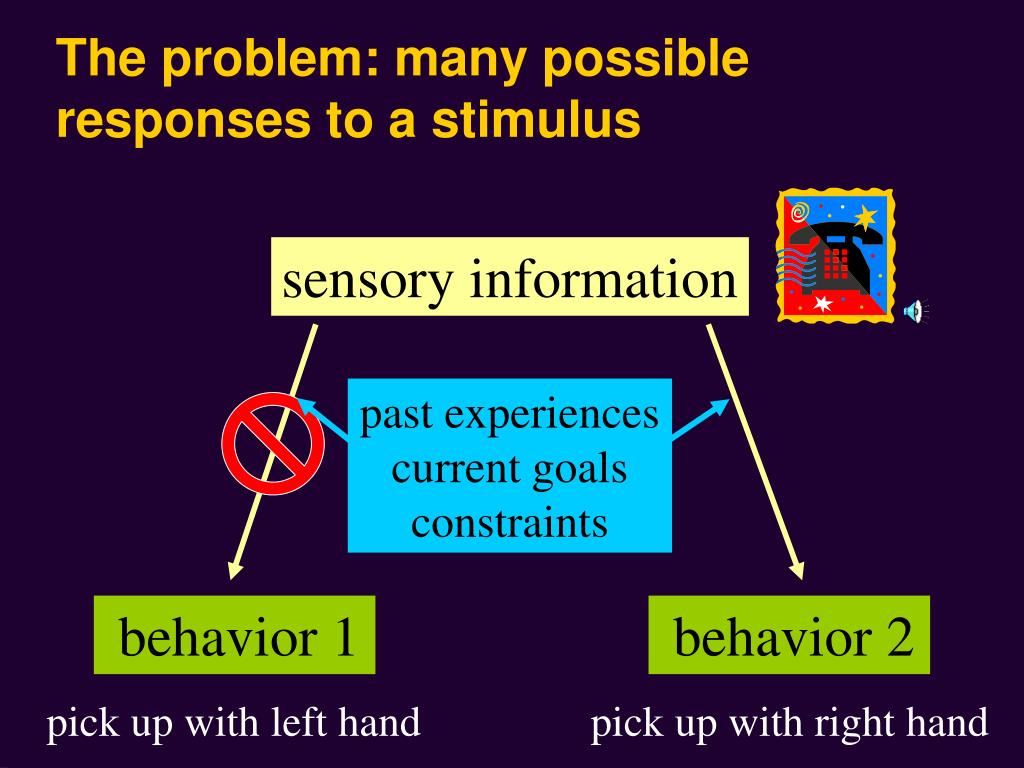 The problem: many possible responses to a stimulus

sensory information

past experiences
current goals
constraints

behavior 1

behavior 2

pick up with left hand

pick up with right hand